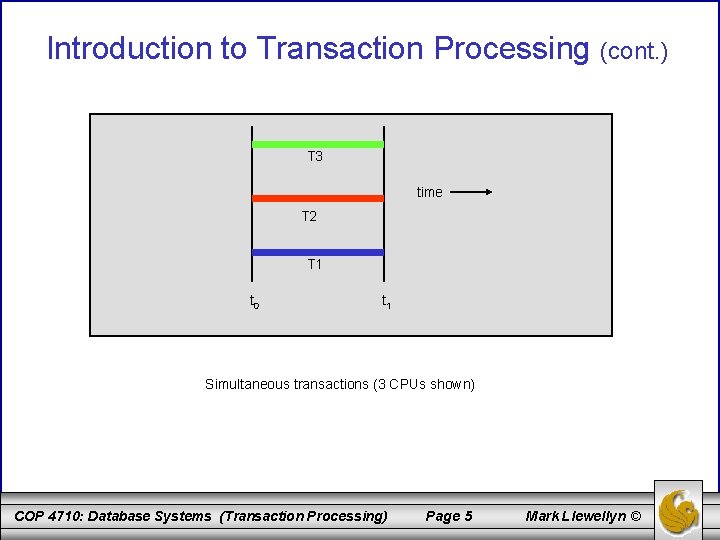 Introduction to Transaction Processing (cont.)

T3

time

T2

T1

$t_0$

$t_1$

Simultaneous transactions (3 CPUs shown)

COP 4710: Database Systems (Transaction Processing)

Page 5

Mark Llewellyn ©